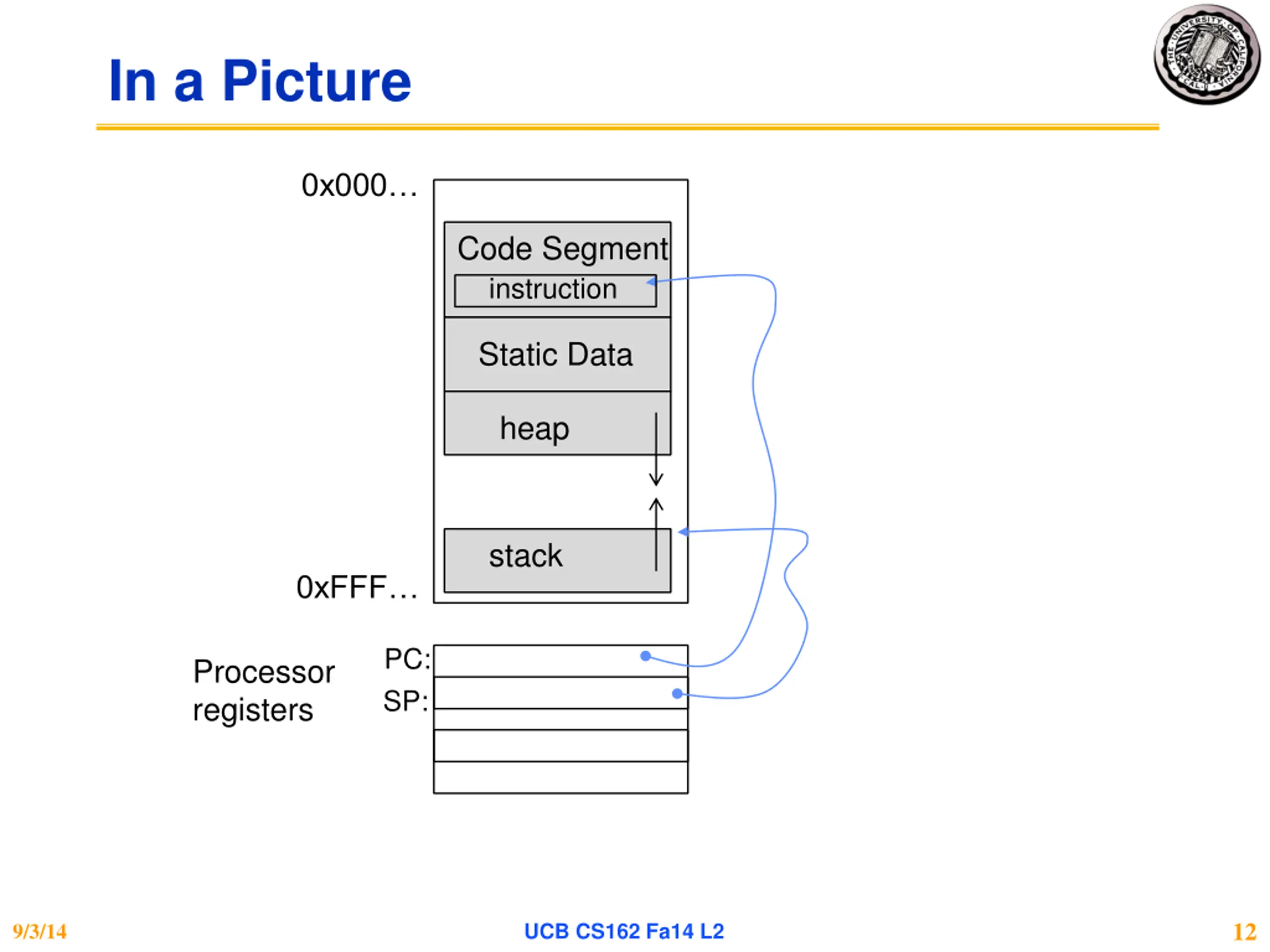 In a Picture

THE UNIVERSITY OF CALIFORNIA

0x000…

Code Segment

instruction

Static Data

heap

stack

0xFFF…

Processor registers

PC:

SP:

9/3/14

UCB CS162 Fa14 L2

12